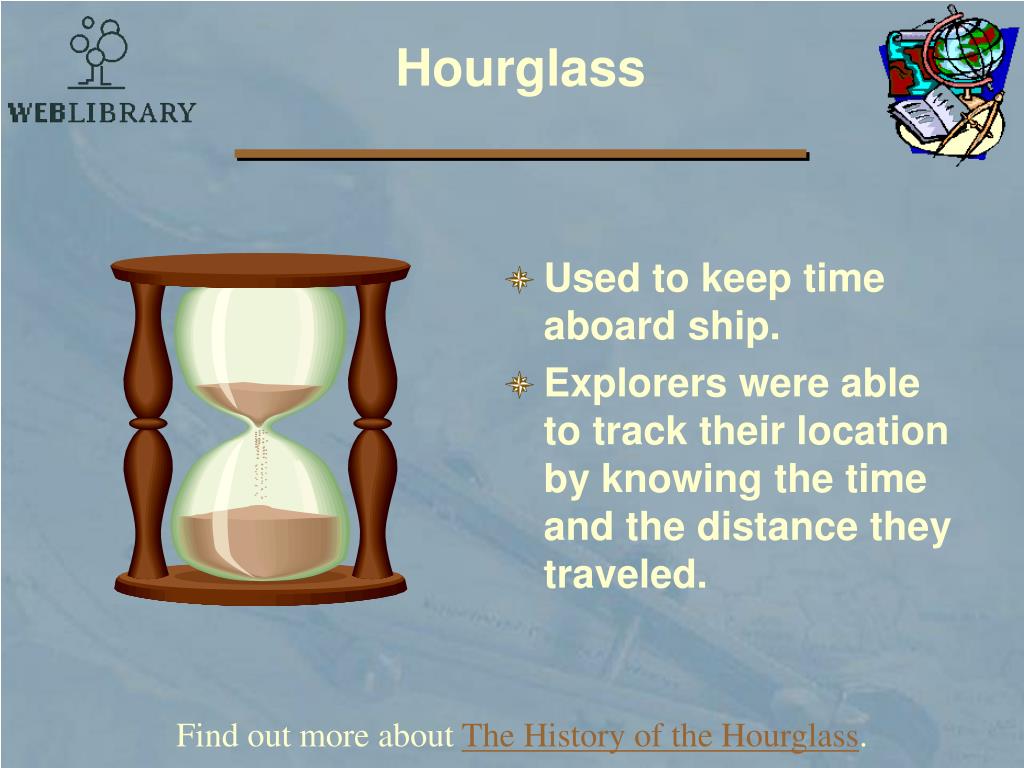 WEBLIBRARY

Hourglass

Used to keep time aboard ship.

Explorers were able to track their location by knowing the time and the distance they traveled.

Find out more about The History of the Hourglass.